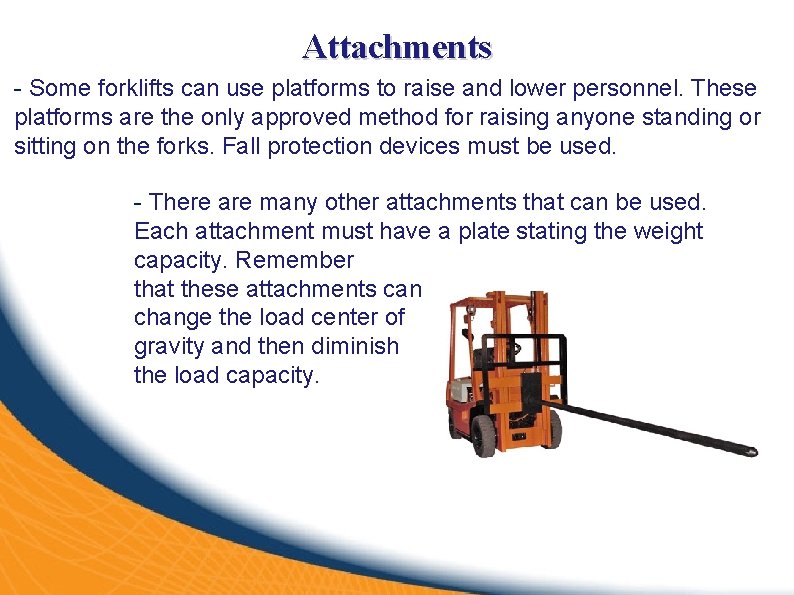 Attachments

- Some forklifts can use platforms to raise and lower personnel. These platforms are the only approved method for raising anyone standing or sitting on the forks. Fall protection devices must be used.

- There are many other attachments that can be used. Each attachment must have a plate stating the weight capacity. Remember that these attachments can change the load center of gravity and then diminish the load capacity.